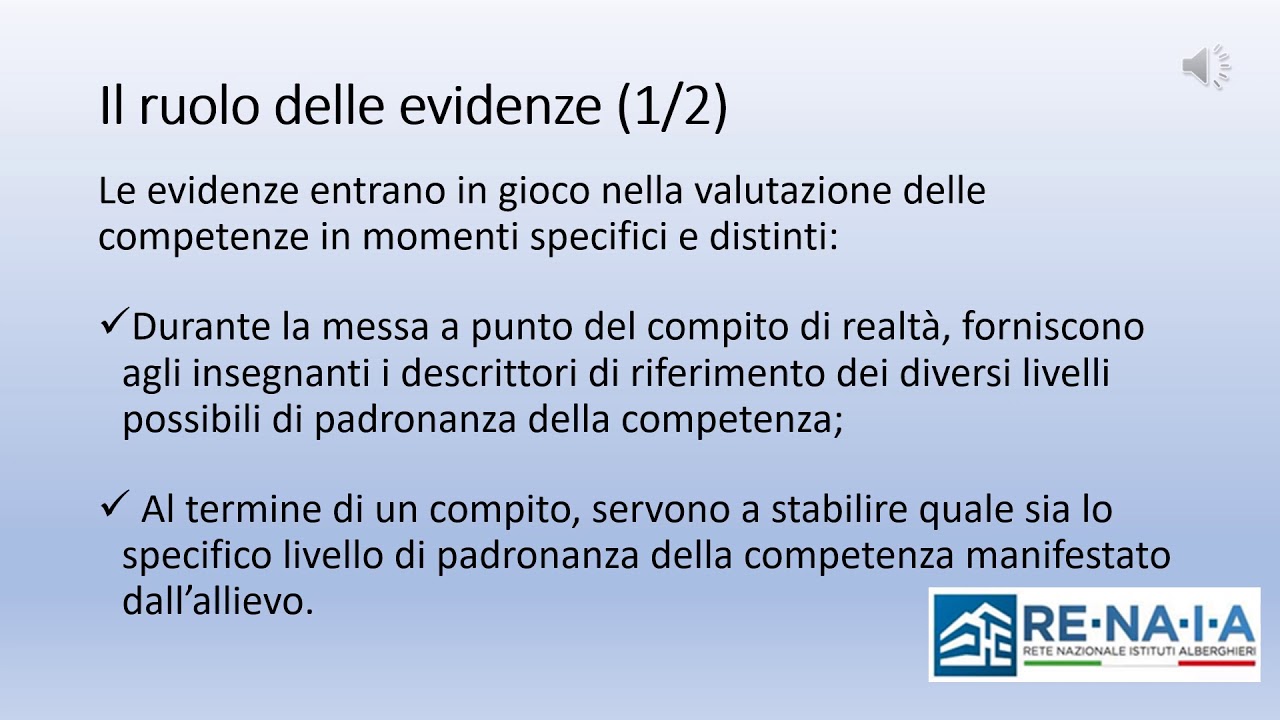 Il ruolo delle evidenze (1/2)

Le evidenze entrano in gioco nella valutazione delle competenze in momenti specifici e distinti:

✓Durante la messa a punto del compito di realtà, forniscono agli insegnanti i descrittori di riferimento dei diversi livelli possibili di padronanza della competenza;

✓ Al termine di un compito, servono a stabilire quale sia lo specifico livello di padronanza della competenza manifestato dall'allievo.

RE·NA·I·A
RETE NAZIONALE ISTITUTI ALBERGHIERI